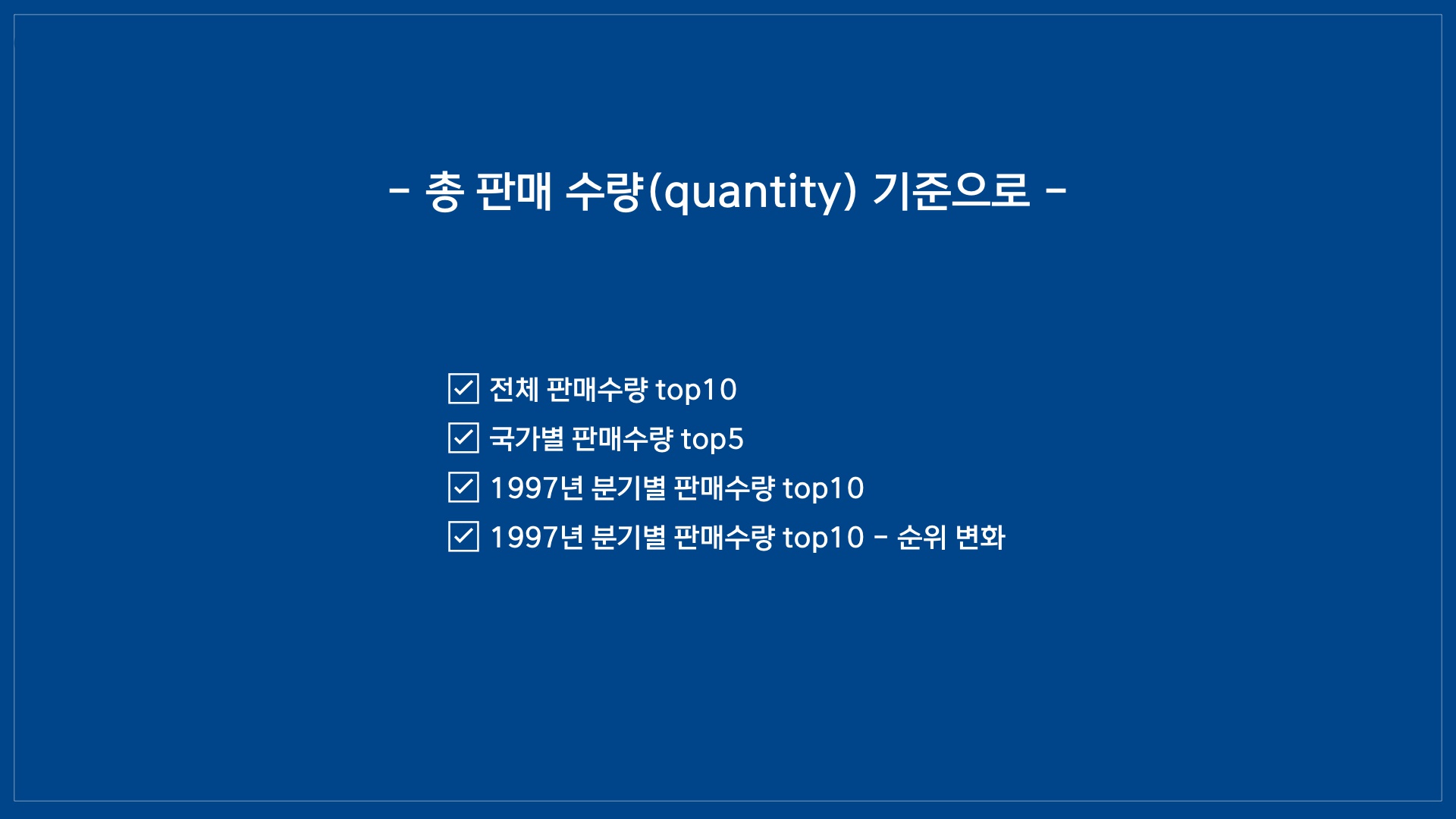 - 총 판매 수량(quantity) 기준으로 -

☑ 전체 판매수량 top10
☑ 국가별 판매수량 top5
☑ 1997년 분기별 판매수량 top10
☑ 1997년 분기별 판매수량 top10 - 순위 변화